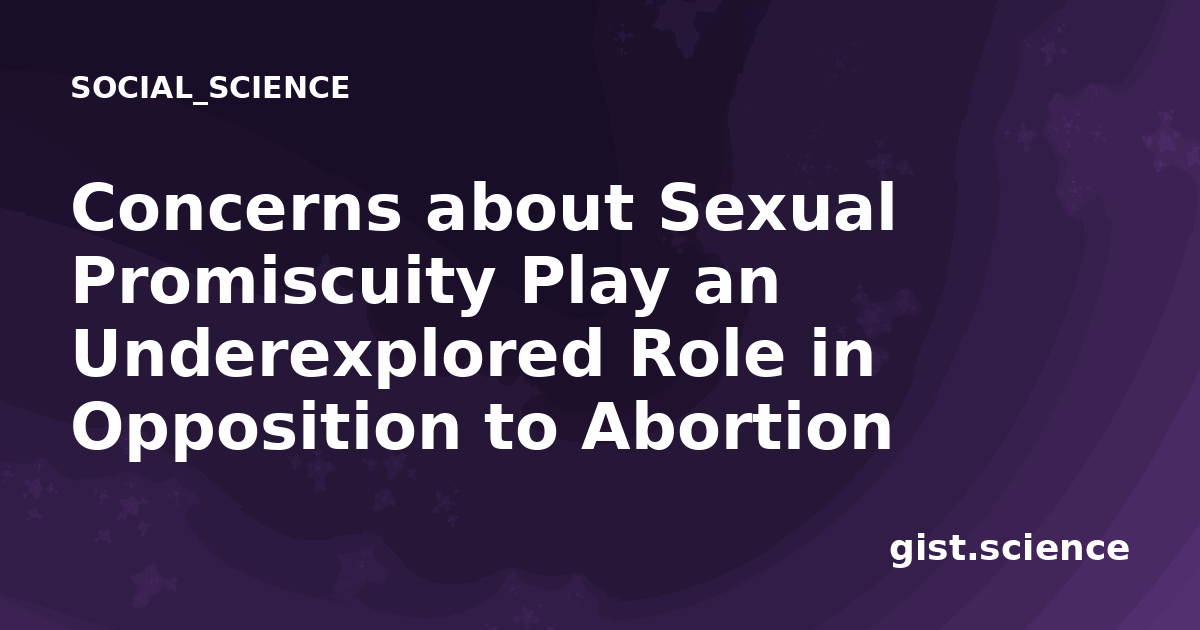 SOCIAL_SCIENCE

Concerns about Sexual Promiscuity Play an Underexplored Role in Opposition to Abortion

gist.science